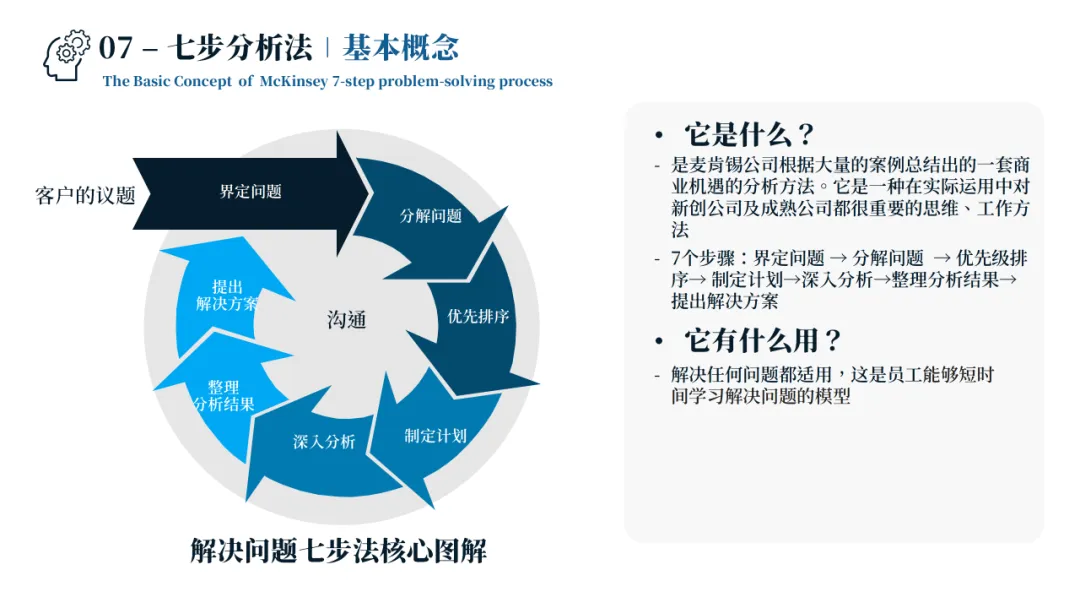 07 – 七步分析法 | 基本概念

The Basic Concept of McKinsey 7-step problem-solving process

客户的议题

界定问题

分解问题

优先排序

制定计划

深入分析

整理分析结果

提出解决方案

沟通

解决问题七步法核心图解

• 它是什么？

- 是麦肯锡公司根据大量的案例总结出的一套商业机遇的分析方法。它是一种在实际运用中对新创公司及成熟公司都很重要的思维、工作方法

- 7个步骤：界定问题 → 分解问题 → 优先级排序→ 制定计划→深入分析→整理分析结果→提出解决方案

• 它有什么用？

- 解决任何问题都适用，这是员工能够短时间学习解决问题的模型